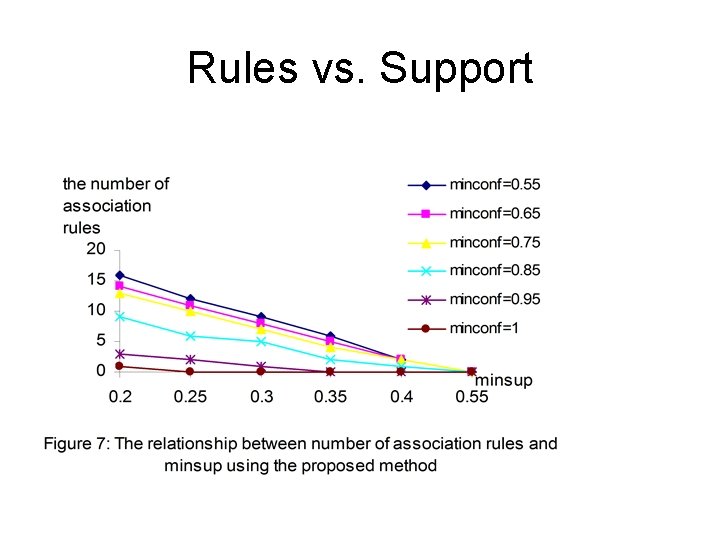 Rules vs. Support

the number of association rules

20
15
10
5
0

0.2 0.25 0.3 0.35 0.4 0.55

minsup

minconf=0.55
minconf=0.65
minconf=0.75
minconf=0.85
minconf=0.95
minconf=1

Figure 7: The relationship between number of association rules and minsup using the proposed method